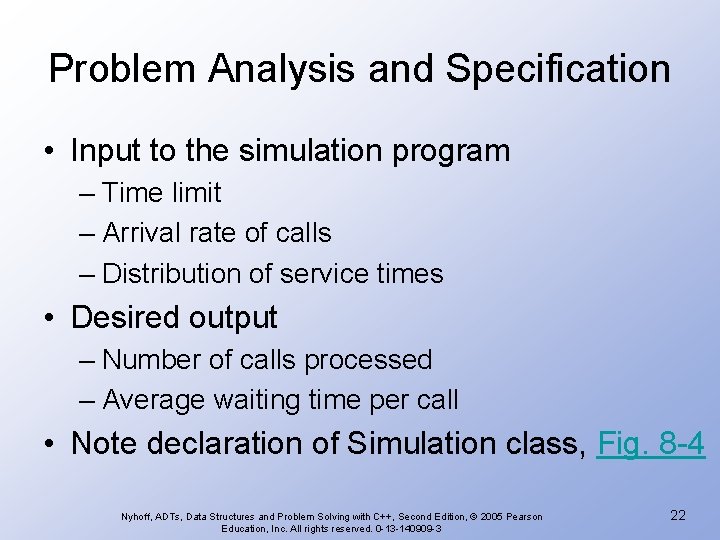 Problem Analysis and Specification

• Input to the simulation program
– Time limit
– Arrival rate of calls
– Distribution of service times

• Desired output
– Number of calls processed
– Average waiting time per call

• Note declaration of Simulation class, Fig. 8-4

Nyhoff, ADTs, Data Structures and Problem Solving with C++, Second Edition, © 2005 Pearson Education, Inc. All rights reserved. 0-13-140909-3

22